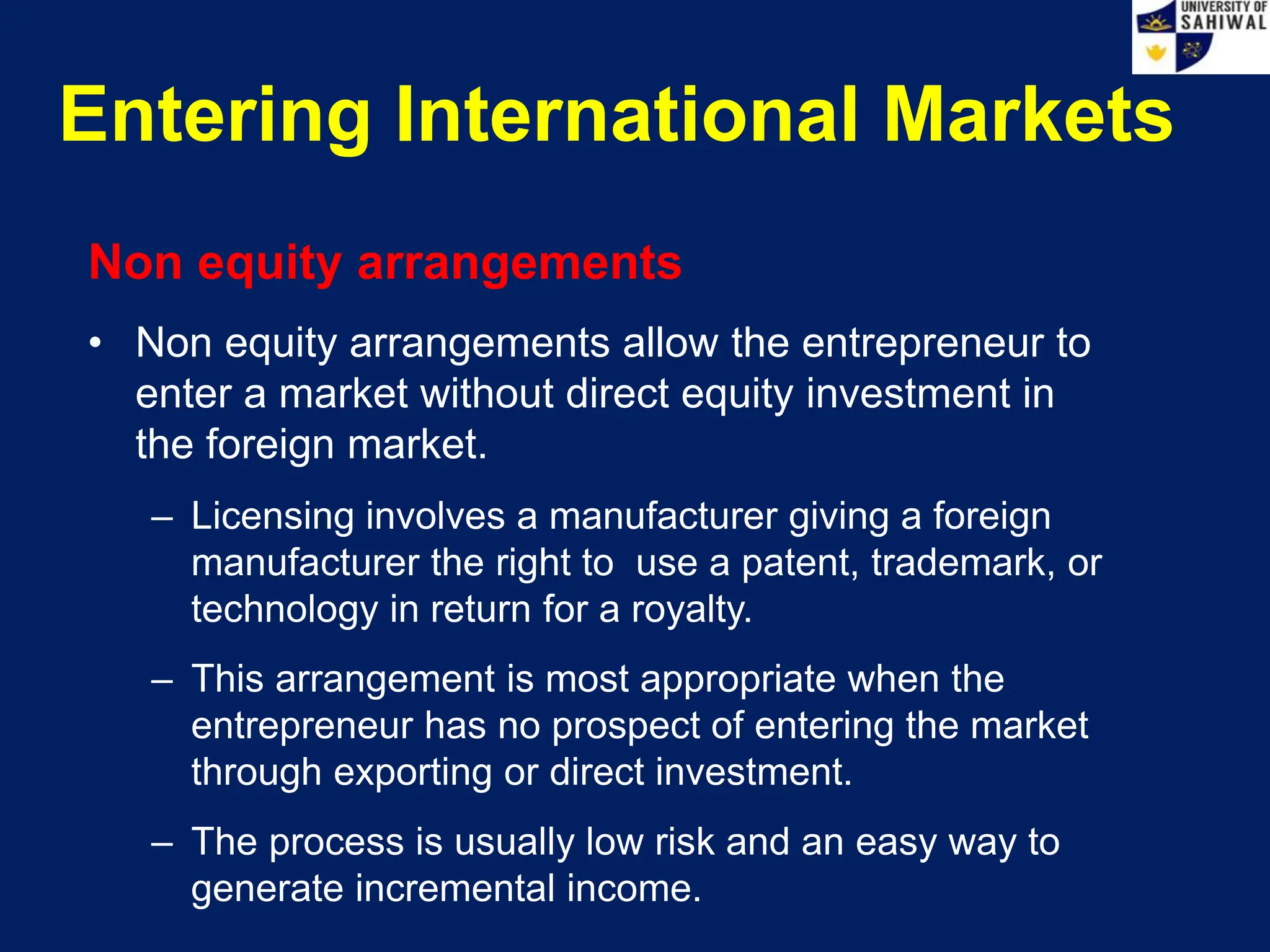 UNIVERSITY OF SAHIWAL

Entering International Markets

Non equity arrangements

• Non equity arrangements allow the entrepreneur to enter a market without direct equity investment in the foreign market.

– Licensing involves a manufacturer giving a foreign manufacturer the right to use a patent, trademark, or technology in return for a royalty.

– This arrangement is most appropriate when the entrepreneur has no prospect of entering the market through exporting or direct investment.

– The process is usually low risk and an easy way to generate incremental income.